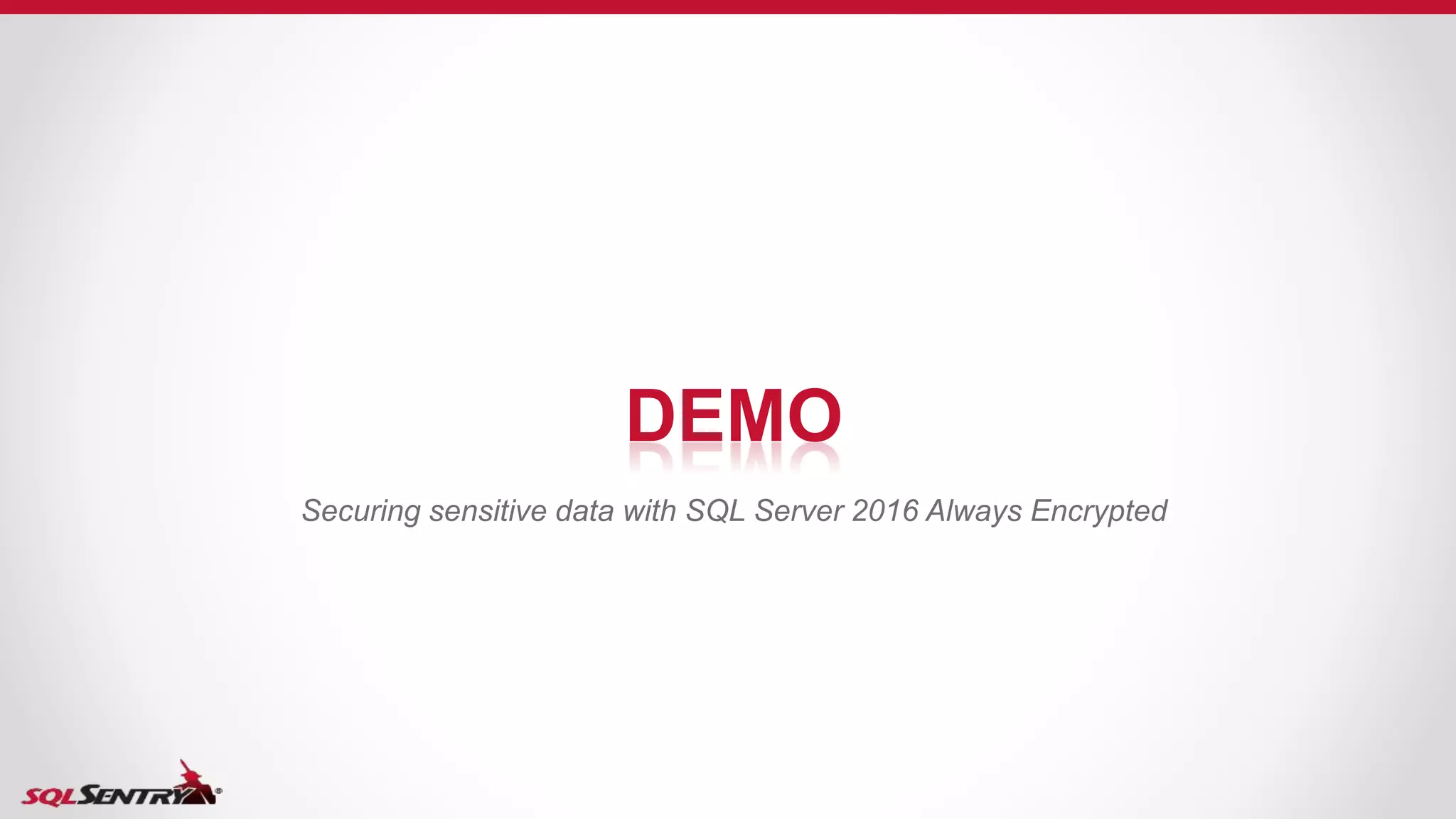 DEMO

Securing sensitive data with SQL Server 2016 Always Encrypted

SQLSENTRY®